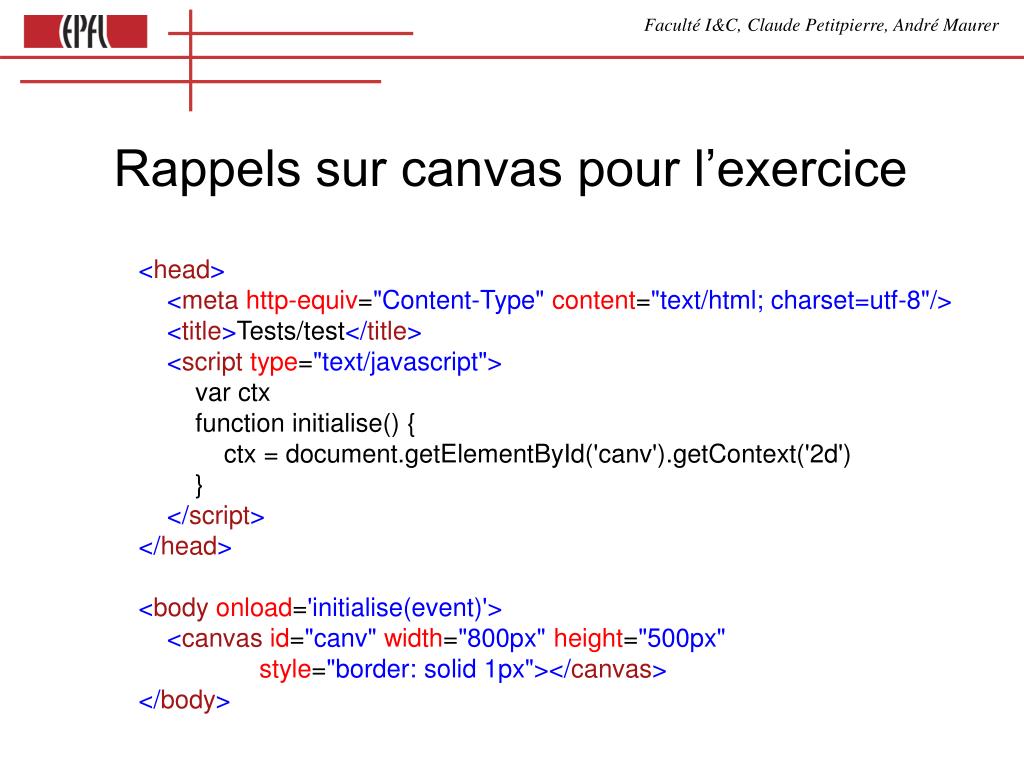 EPFL

Faculté I&C, Claude Petitpierre, André Maurer

Rappels sur canvas pour l’exercice

<head>
<meta http-equiv="Content-Type" content="text/html; charset=utf-8"/>
<title>Tests/test</title>
<script type="text/javascript">
var ctx
function initialise() {
ctx = document.getElementById('canv').getContext('2d')
}
</script>
</head>

<body onload='initialise(event)'>
<canvas id="canv" width="800px" height="500px"
style="border: solid 1px"></canvas>
</body>